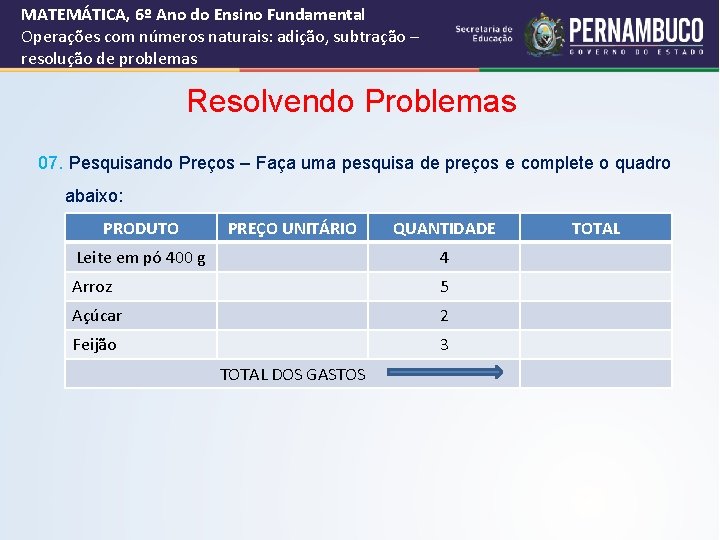 MATEMÁTICA, 6º Ano do Ensino Fundamental
Operações com números naturais: adição, subtração – resolução de problemas

Secretaria de Educação
PERNAMBUCO
GOVERNO DO ESTADO

Resolvendo Problemas

07. Pesquisando Preços – Faça uma pesquisa de preços e complete o quadro abaixo:

| PRODUTO | PREÇO UNITÁRIO | QUANTIDADE | TOTAL |
|---|---|---|---|
| Leite em pó 400 g | | 4 | |
| Arroz | | 5 | |
| Açúcar | | 2 | |
| Feijão | | 3 | |
| TOTAL DOS GASTOS | | | |